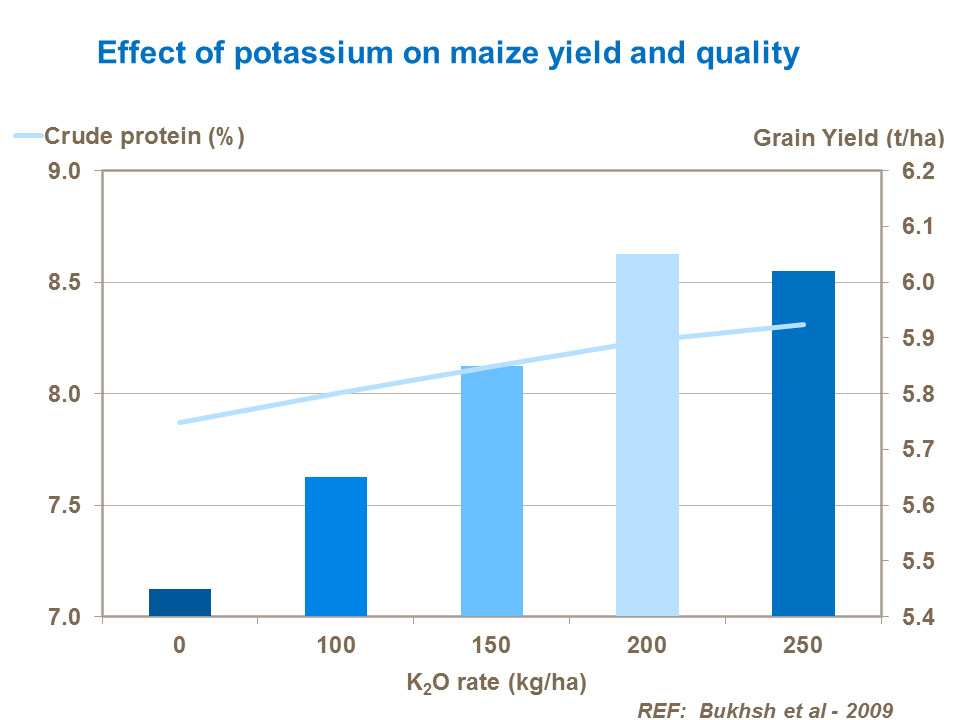 Effect of potassium on maize yield and quality

Crude protein (%)

Grain Yield (t/ha)

9.0
8.5
8.0
7.5
7.0

6.2
6.1
6.0
5.9
5.8
5.7
5.6
5.5
5.4

0
100
150
200
250

$K_2O$ rate (kg/ha)

REF: Bukhsh et al - 2009